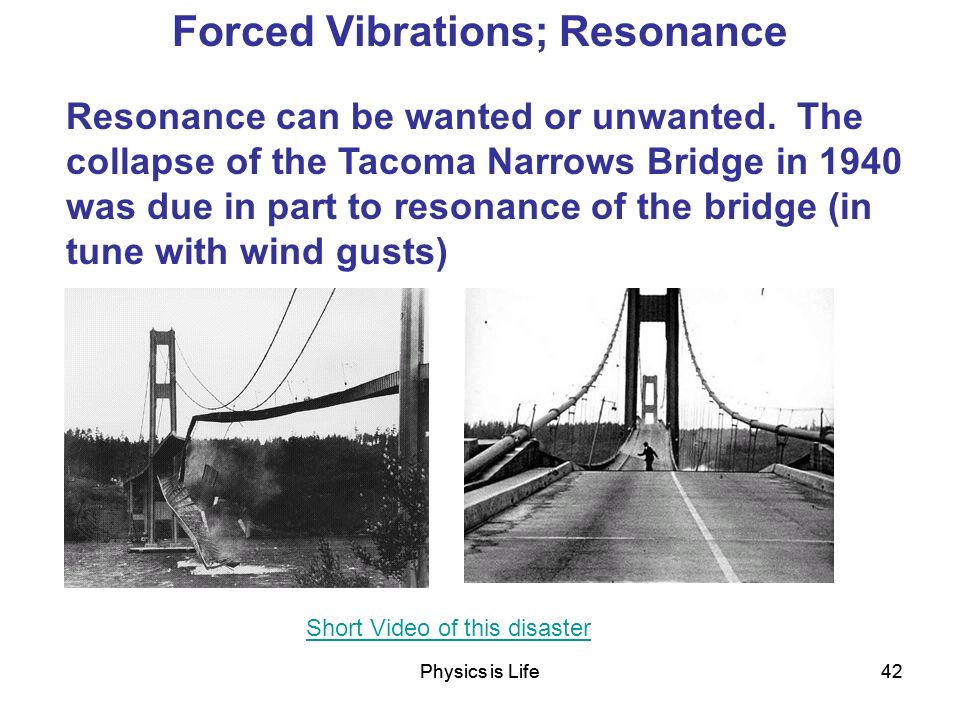 Forced Vibrations; Resonance

Resonance can be wanted or unwanted. The collapse of the Tacoma Narrows Bridge in 1940 was due in part to resonance of the bridge (in tune with wind gusts)

Short Video of this disaster

Physics is Life

42